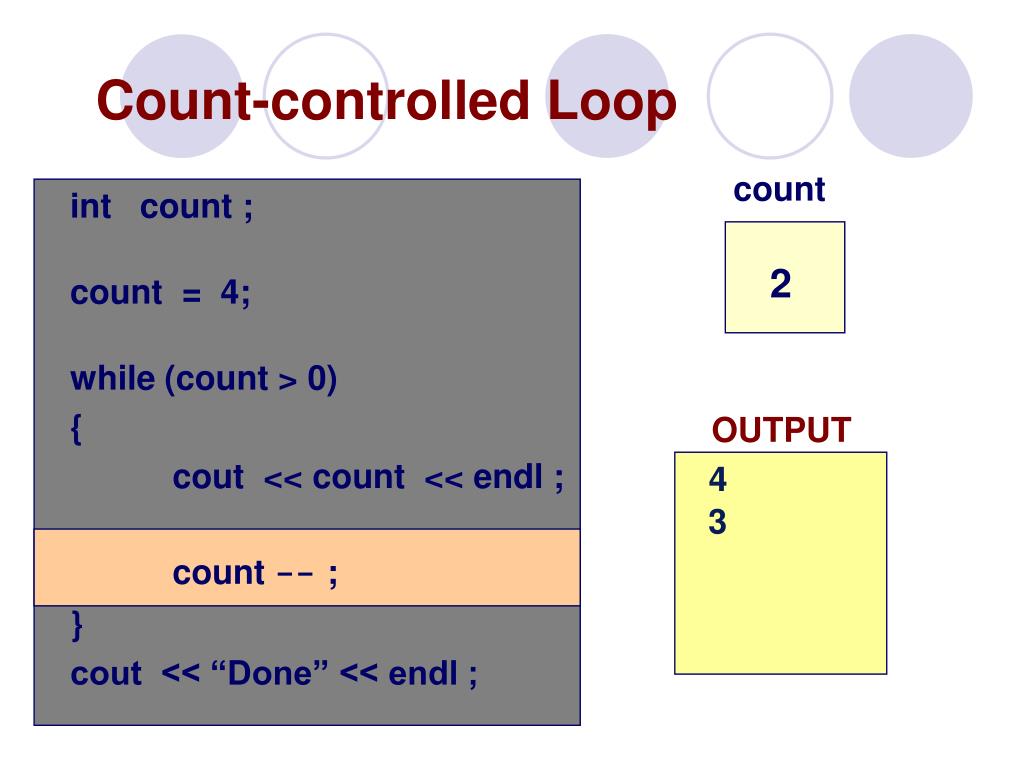 Count-controlled Loop

int count ;

count = 4;

while (count > 0)
{
cout << count << endl ;

count -- ;
}
cout << “Done” << endl ;

count

2

OUTPUT

4
3